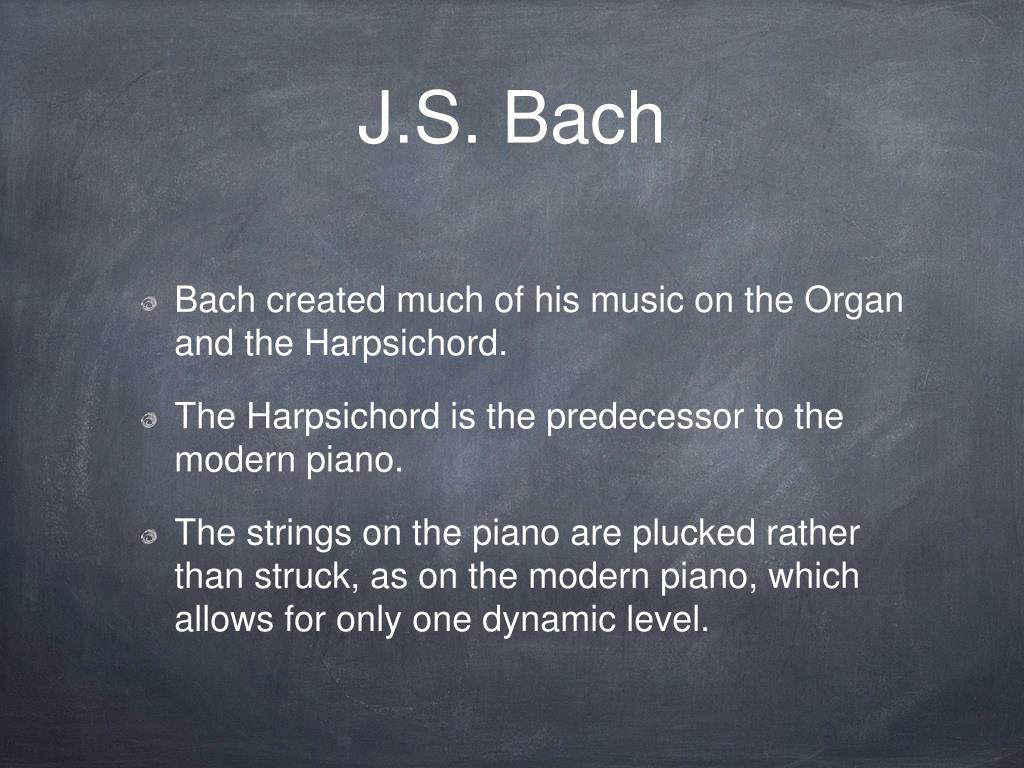 J.S. Bach

Bach created much of his music on the Organ and the Harpsichord.

The Harpsichord is the predecessor to the modern piano.

The strings on the piano are plucked rather than struck, as on the modern piano, which allows for only one dynamic level.